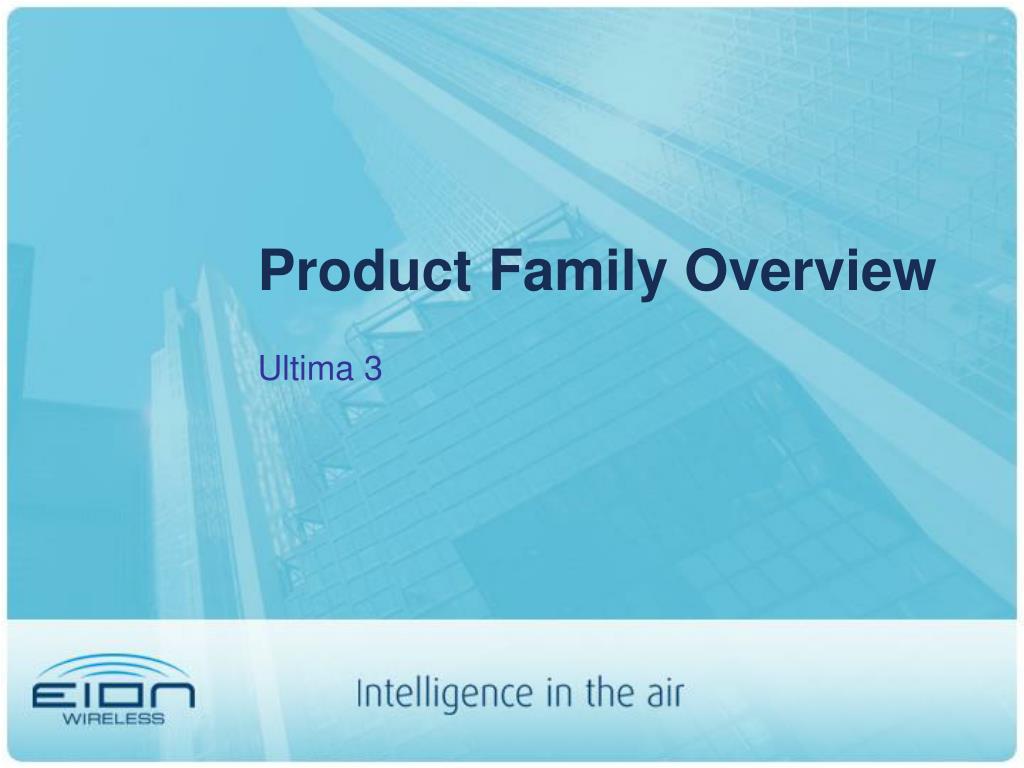 Product Family Overview

Ultima 3

EION
WIRELESS

Intelligence in the air